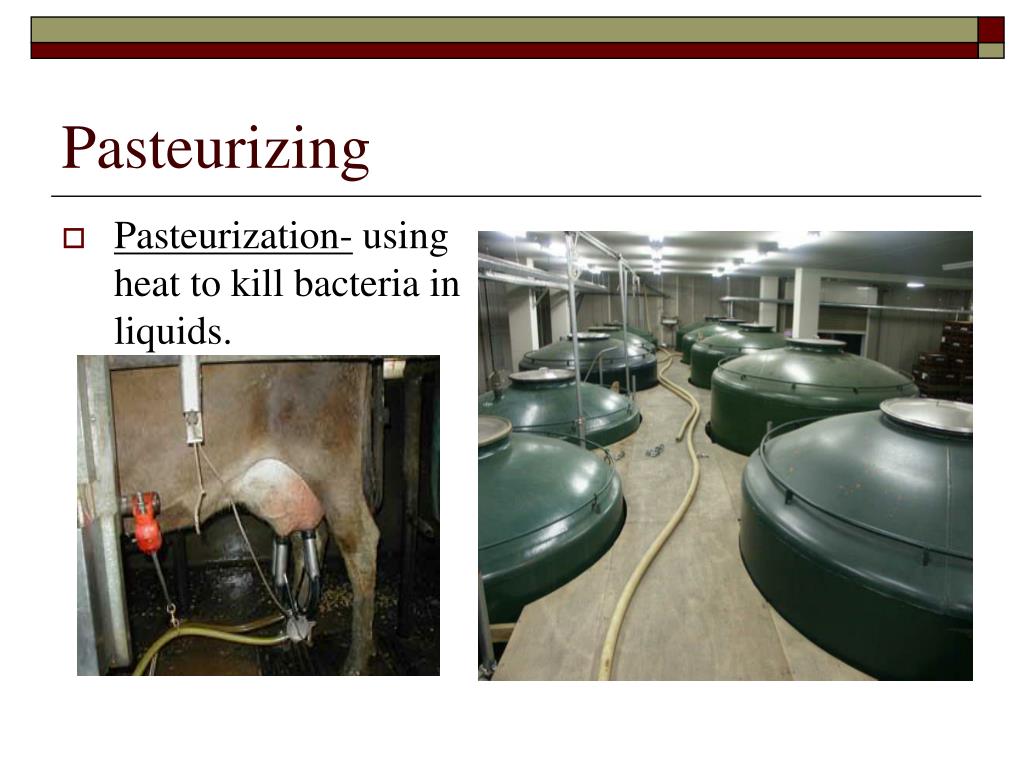 Pasteurizing

Pasteurization- using heat to kill bacteria in liquids.